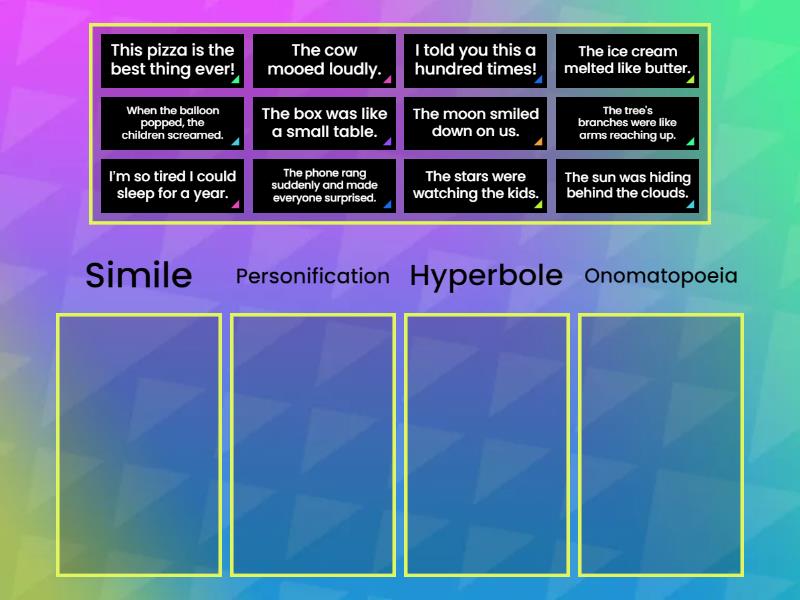 This pizza is the best thing ever!

The cow mooed loudly.

I told you this a hundred times!

The ice cream melted like butter.

When the balloon popped, the children screamed.

The box was like a small table.

The moon smiled down on us.

The tree's branches were like arms reaching up.

I'm so tired I could sleep for a year.

The phone rang suddenly and made everyone surprised.

The stars were watching the kids.

The sun was hiding behind the clouds.

Simile

Personification

Hyperbole

Onomatopoeia